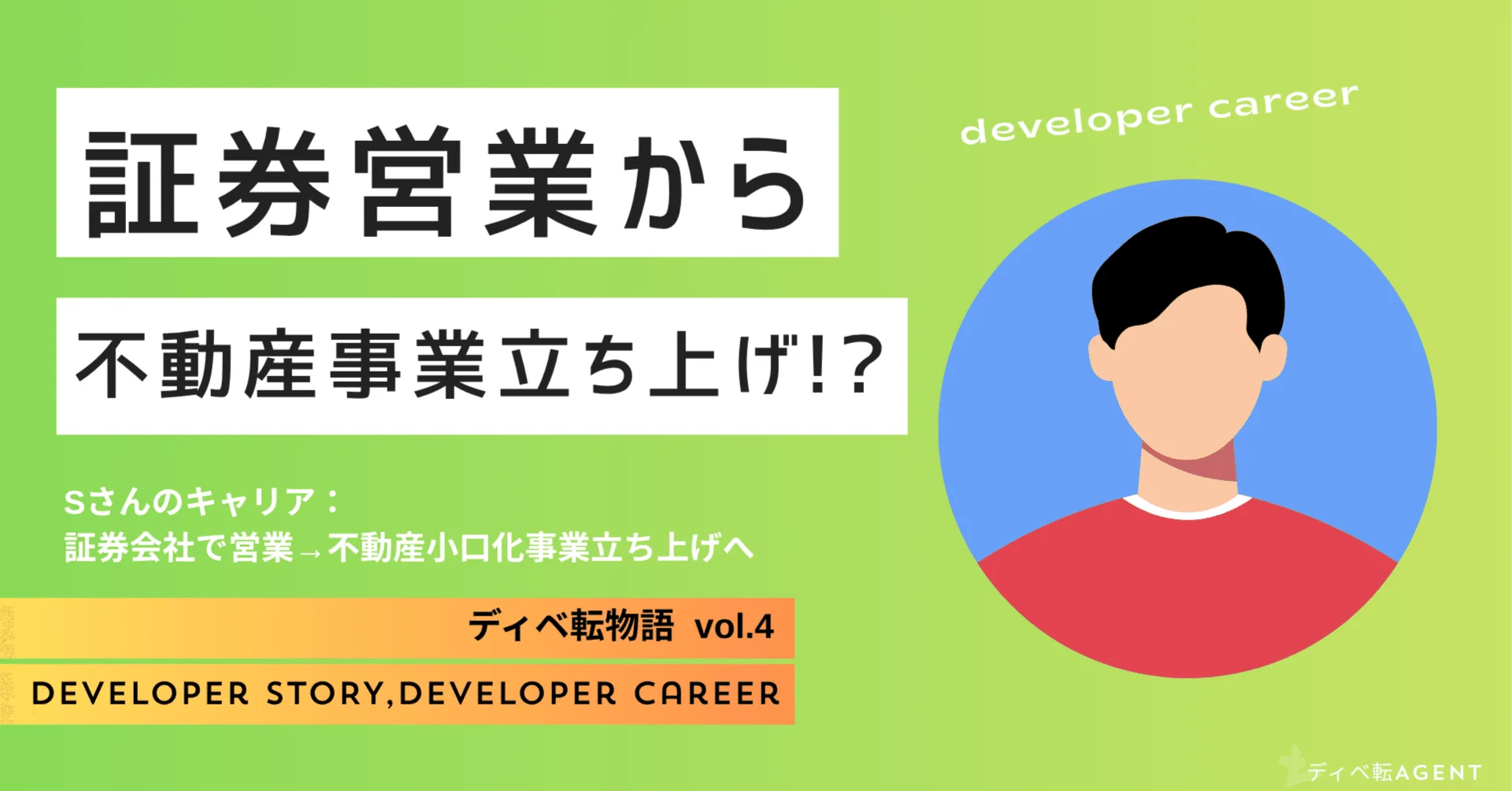 証券営業から

不動産事業立ち上げ!?

developer career

Sさんのキャリア：
証券会社で営業→不動産小口化事業立ち上げへ

ディベ転物語 vol.4

DEVELOPER STORY,DEVELOPER CAREER

ディベ転AGENT